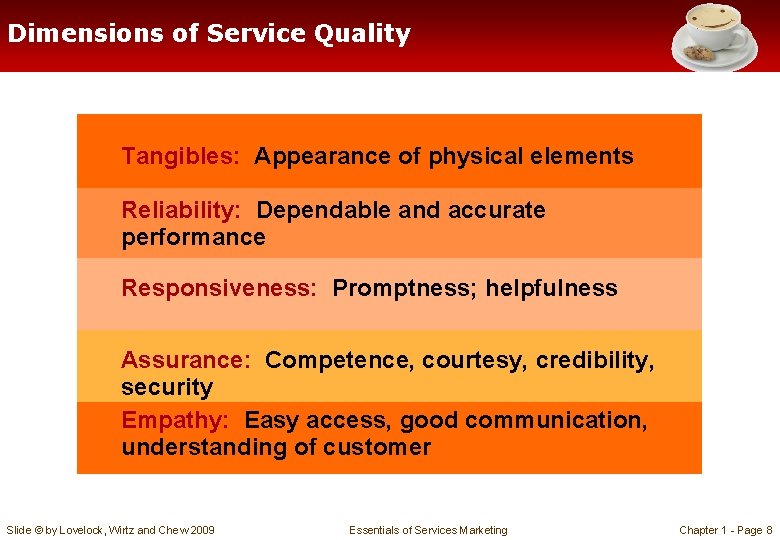 Dimensions of Service Quality

Tangibles: Appearance of physical elements

Reliability: Dependable and accurate performance

Responsiveness: Promptness; helpfulness

Assurance: Competence, courtesy, credibility, security

Empathy: Easy access, good communication, understanding of customer

Slide © by Lovelock, Wirtz and Chew 2009

Essentials of Services Marketing

Chapter 1 - Page 8